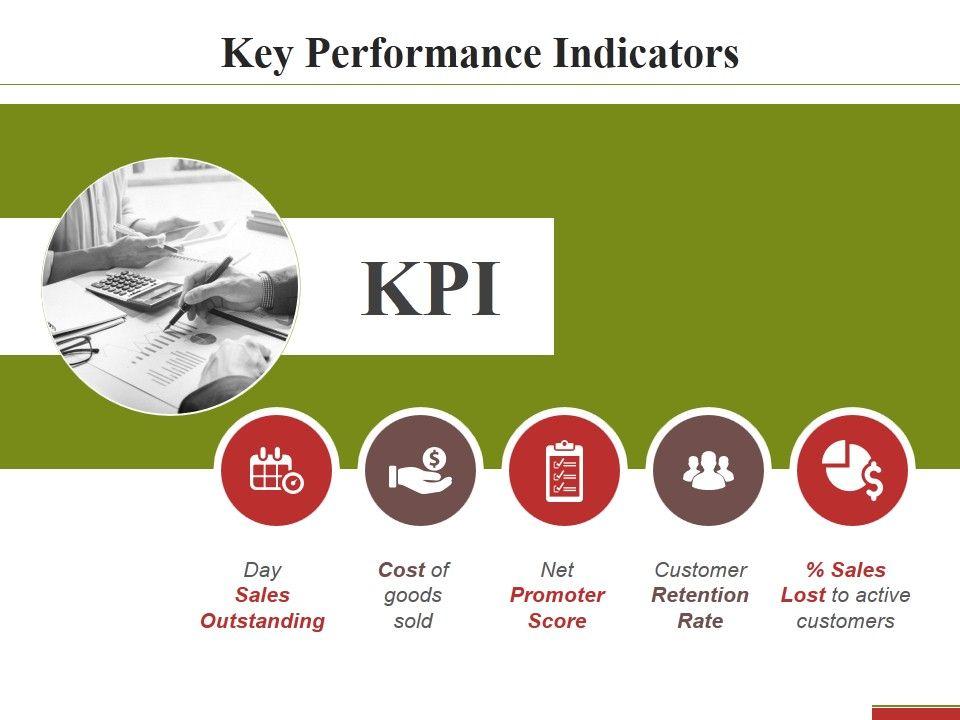 Key Performance Indicators

KPI

Day Sales Outstanding

Cost of goods sold

Net Promoter Score

Customer Retention Rate

% Sales Lost to active customers